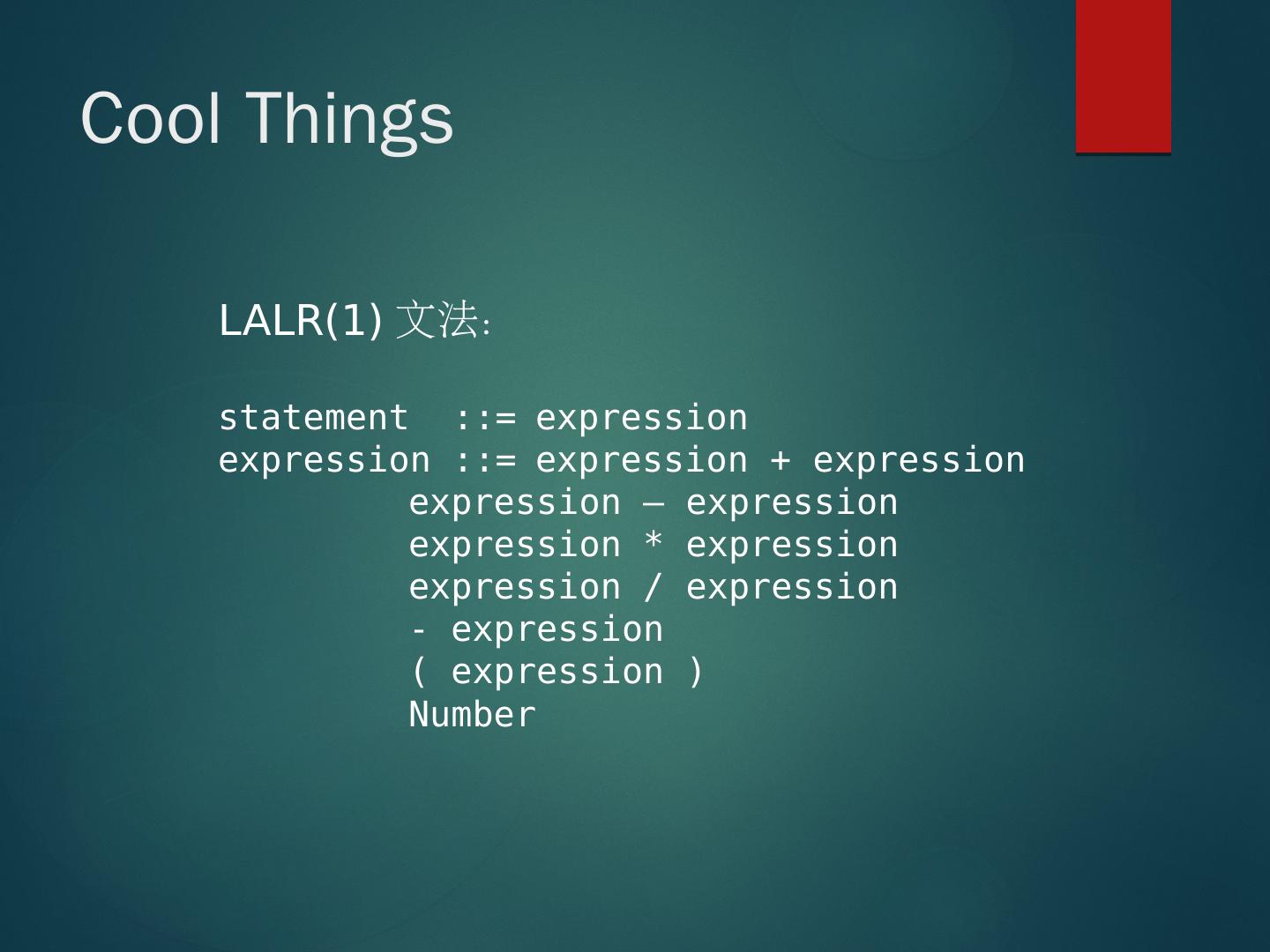 Cool Things

LALR(1) 文法:

statement  ::= expression
expression ::= expression + expression
         expression – expression
         expression * expression
         expression / expression
         - expression
         ( expression )
         Number